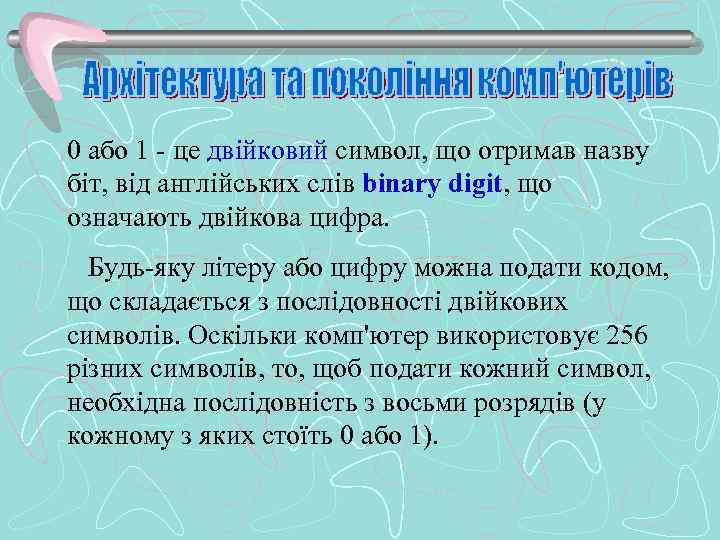 Архітектура та покоління комп'ютерів

0 або 1 - це двійковий символ, що отримав назву біт, від англійських слів binary digit, що означають двійкова цифра.

Будь-яку літеру або цифру можна подати кодом, що складається з послідовності двійкових символів. Оскільки комп'ютер використовує 256 різних символів, то, щоб подати кожний символ, необхідна послідовність з восьми розрядів (у кожному з яких стоїть 0 або 1).